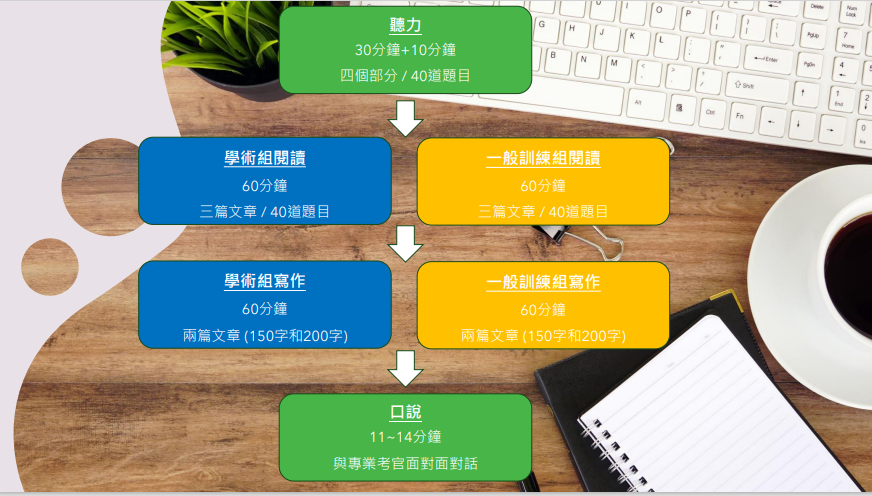 聽力
30分鐘+10分鐘
四個部分 / 40道題目

學術組閱讀
60分鐘
三篇文章 / 40道題目

一般訓練組閱讀
60分鐘
三篇文章 / 40道題目

學術組寫作
60分鐘
兩篇文章 (150字和200字)

一般訓練組寫作
60分鐘
兩篇文章 (150字和200字)

口說
11~14分鐘
與專業考官面對面對話